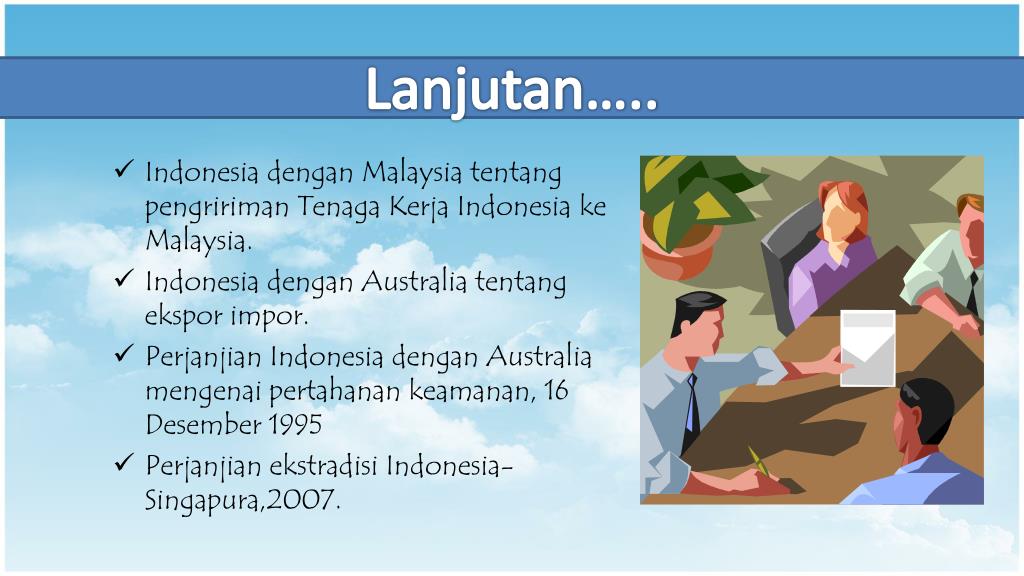 Lanjutan…..

✓ Indonesia dengan Malaysia tentang pengririman Tenaga Kerja Indonesia ke Malaysia.

✓ Indonesia dengan Australia tentang ekspor impor.

✓ Perjanjian Indonesia dengan Australia mengenai pertahanan keamanan, 16 Desember 1995

✓ Perjanjian ekstradisi Indonesia-Singapura,2007.